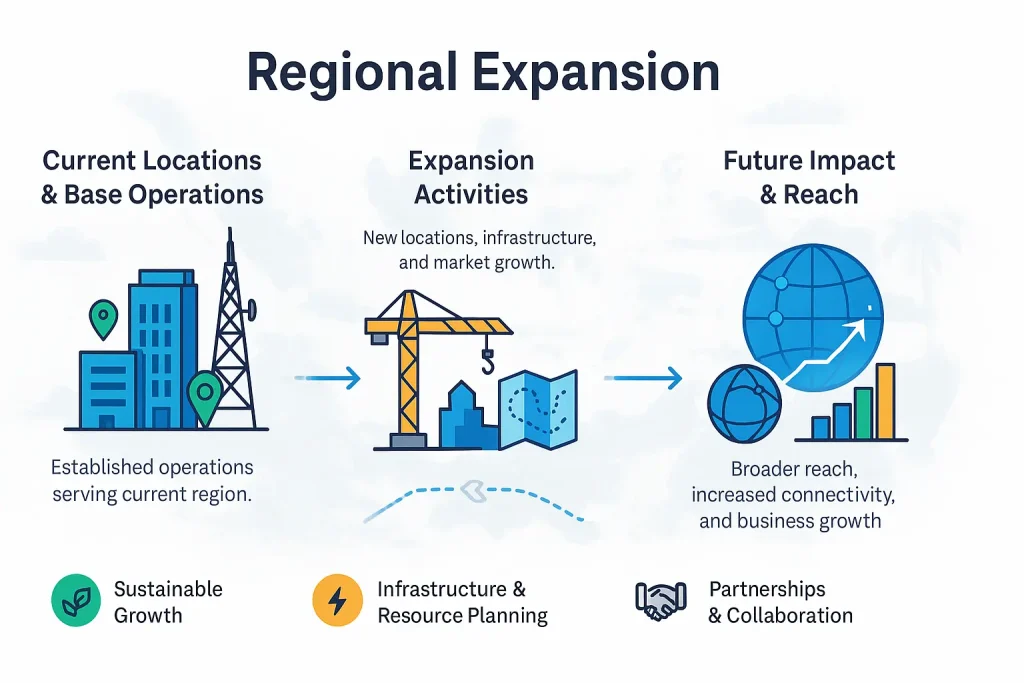 Regional Expansion

Current Locations & Base Operations

Established operations serving current region.

Expansion Activities

New locations, infrastructure, and market growth.

Future Impact & Reach

Broader reach, increased connectivity, and business growth

Sustainable Growth

Infrastructure & Resource Planning

Partnerships & Collaboration